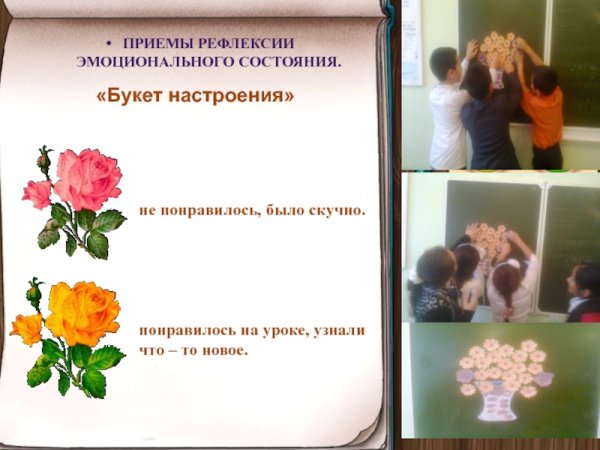 • ПРИЕМЫ РЕФЛЕКСИИ ЭМОЦИОНАЛЬНОГО СОСТОЯНИЯ.

«Букет настроения»

не понравилось, было скучно.

понравилось на уроке, узнали что – то новое.